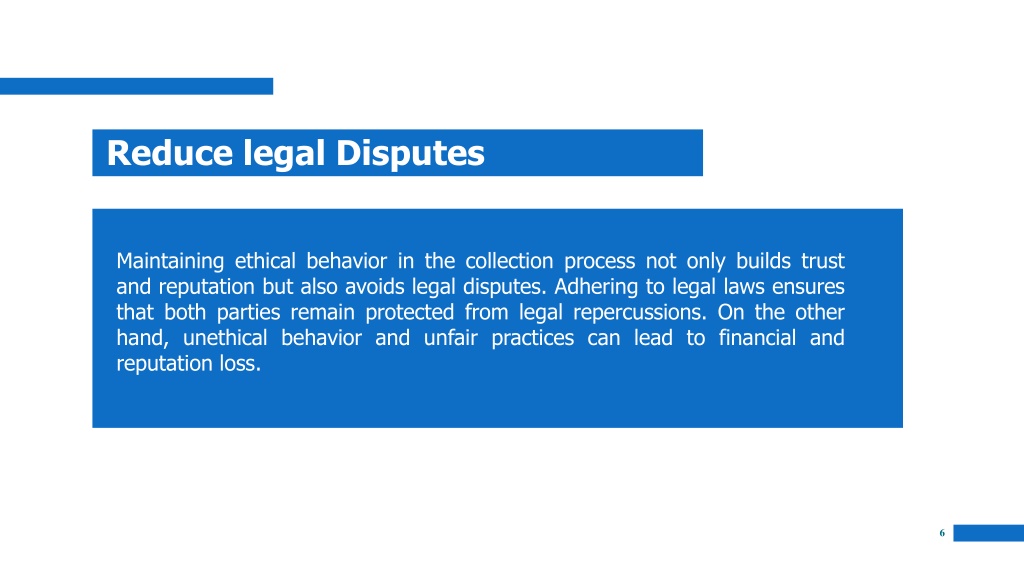 Reduce legal Disputes

Maintaining ethical behavior in the collection process not only builds trust and reputation but also avoids legal disputes. Adhering to legal laws ensures that both parties remain protected from legal repercussions. On the other hand, unethical behavior and unfair practices can lead to financial and reputation loss.

6